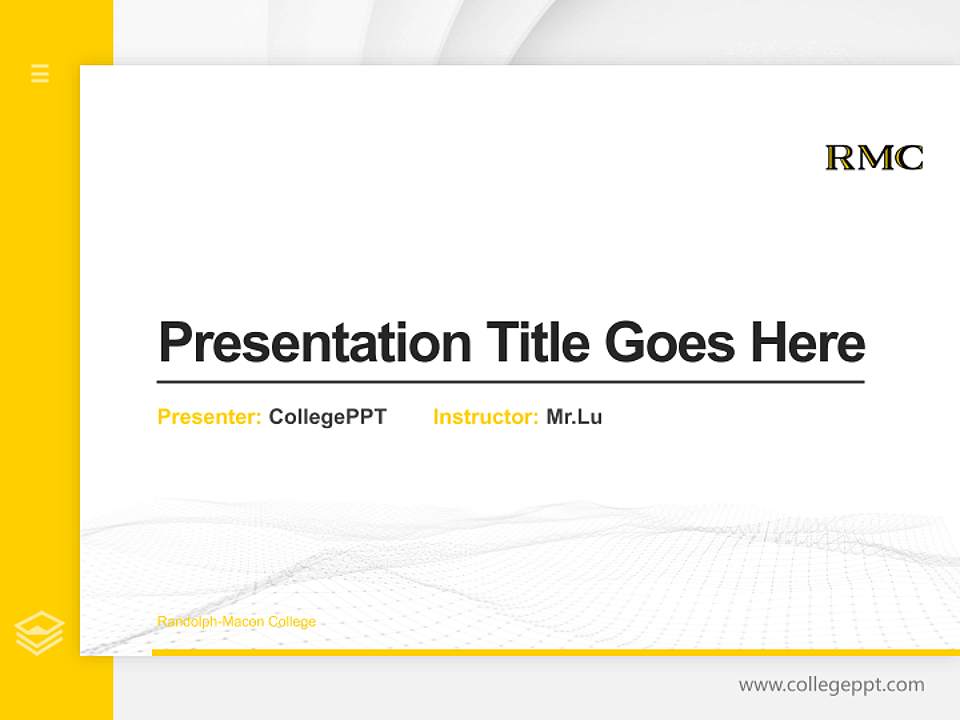 RMC

Presentation Title Goes Here

Presenter: CollegePPT Instructor: Mr.Lu

Randolph-Macon College

www.collegeppt.com